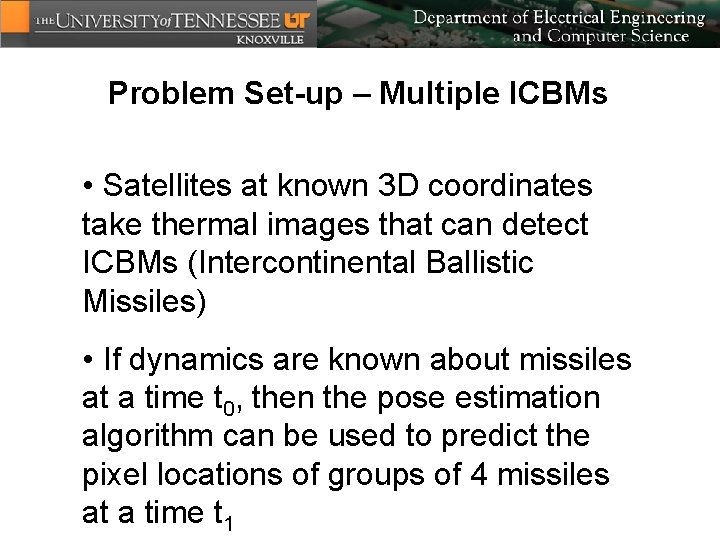 THE UNIVERSITY of TENNESSEE UT
KNOXVILLE

Department of Electrical Engineering and Computer Science

Problem Set-up – Multiple ICBMs

• Satellites at known 3D coordinates take thermal images that can detect ICBMs (Intercontinental Ballistic Missiles)

• If dynamics are known about missiles at a time $t_0$, then the pose estimation algorithm can be used to predict the pixel locations of groups of 4 missiles at a time $t_1$